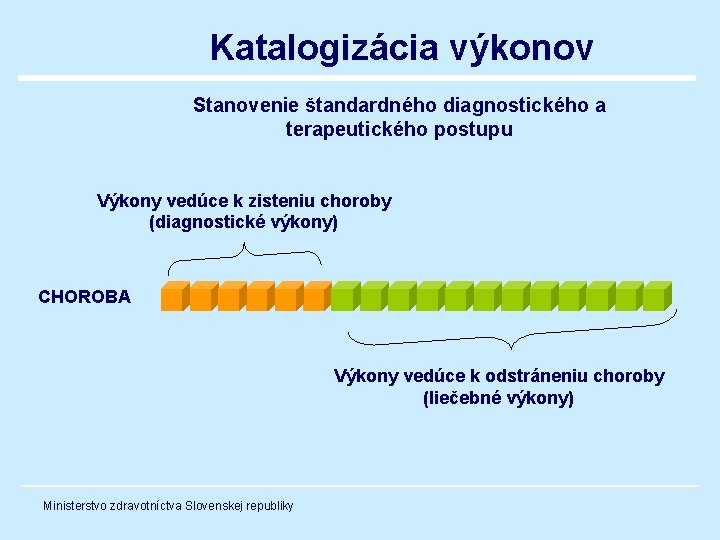 Katalogizácia výkonov

Stanovenie štandardného diagnostického a terapeutického postupu

Výkony vedúce k zisteniu choroby (diagnostické výkony)

CHOROBA

Výkony vedúce k odstráneniu choroby (liečebné výkony)

Ministerstvo zdravotníctva Slovenskej republiky